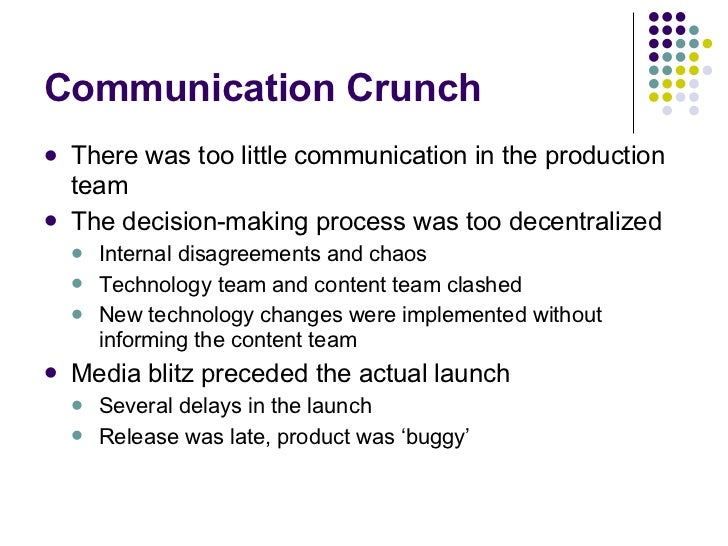 Communication Crunch

- There was too little communication in the production team
- The decision-making process was too decentralized
  - Internal disagreements and chaos
  - Technology team and content team clashed
  - New technology changes were implemented without informing the content team
- Media blitz preceded the actual launch
  - Several delays in the launch
  - Release was late, product was ‘buggy’